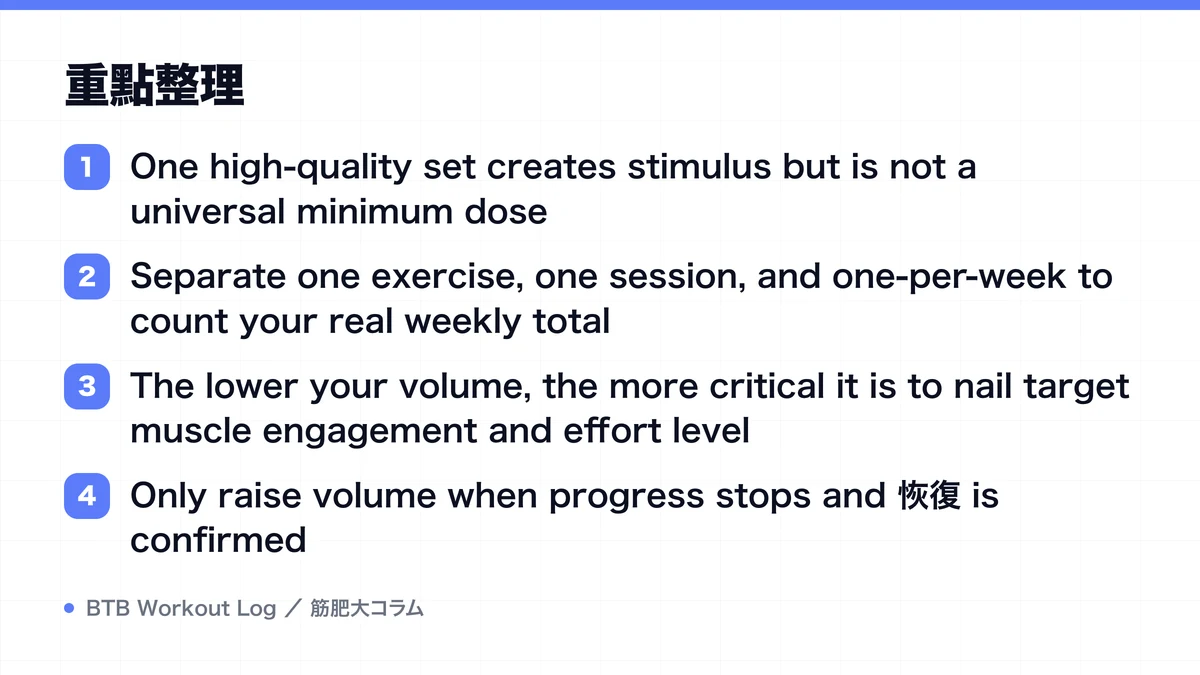 重點整理

1 One high-quality set creates stimulus but is not a universal minimum dose

2 Separate one exercise, one session, and one-per-week to count your real weekly total

3 The lower your volume, the more critical it is to nail target muscle engagement and effort level

4 Only raise volume when progress stops and 恢復 is confirmed

BTB Workout Log ／ 筋肥大コラム